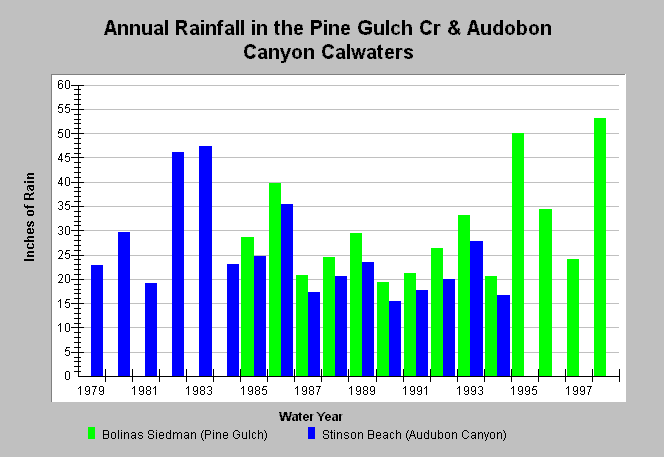 Annual Rainfall in the Pine Gulch Cr & Audobon Canyon Calwaters

Inches of Rain

60
55
50
45
40
35
30
25
20
15
10
5
0

1979
1981
1983
1985
1987
1989
1991
1993
1995
1997

Water Year

Bolinas Siedman (Pine Gulch)
Stinson Beach (Audubon Canyon)